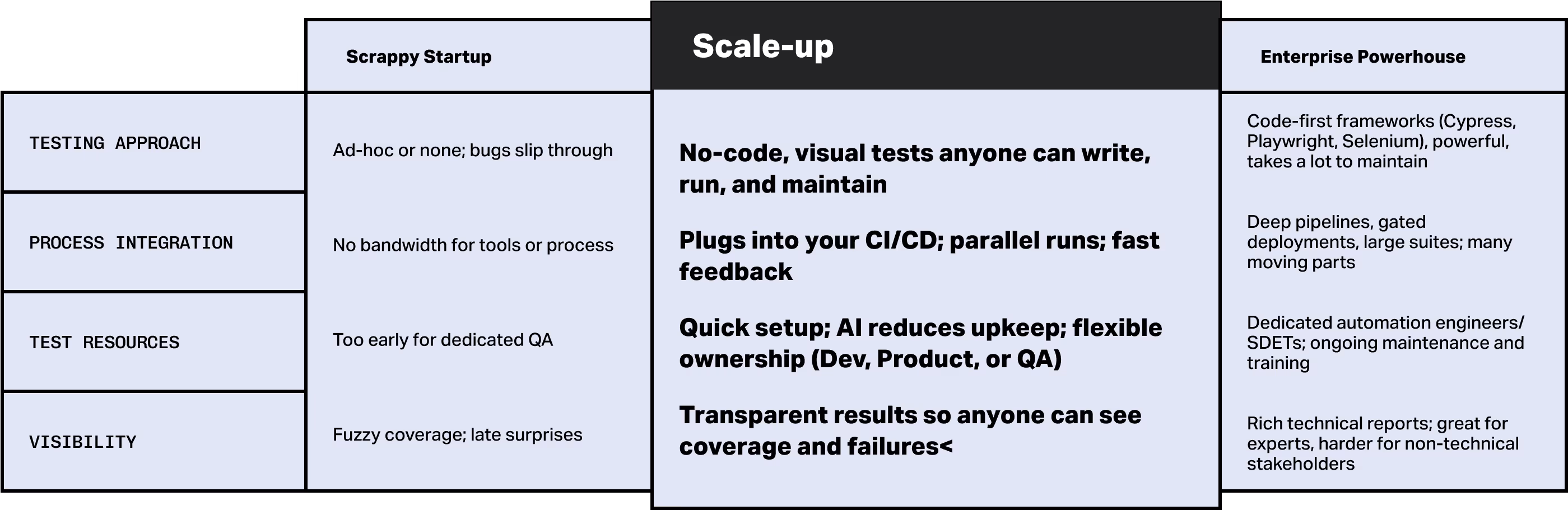 |  | Scrappy Startup | Scale-up | Enterprise Powerhouse |
|---|---|---|---|
| TESTING APPROACH | Ad-hoc or none; bugs slip through | No-code, visual tests anyone can write, run, and maintain | Code-first frameworks (Cypress, Playwright, Selenium), powerful, takes a lot to maintain |
| PROCESS INTEGRATION | No bandwidth for tools or process | Plugs into your CI/CD; parallel runs; fast feedback | Deep pipelines, gated deployments, large suites; many moving parts |
| TEST RESOURCES | Too early for dedicated QA | Quick setup; AI reduces upkeep; flexible ownership (Dev, Product, or QA) | Dedicated automation engineers/ SDETs; ongoing maintenance and training |
| VISIBILITY | Fuzzy coverage; late surprises | Transparent results so anyone can see coverage and failures< | Rich technical reports; great for experts, harder for non-technical stakeholders |